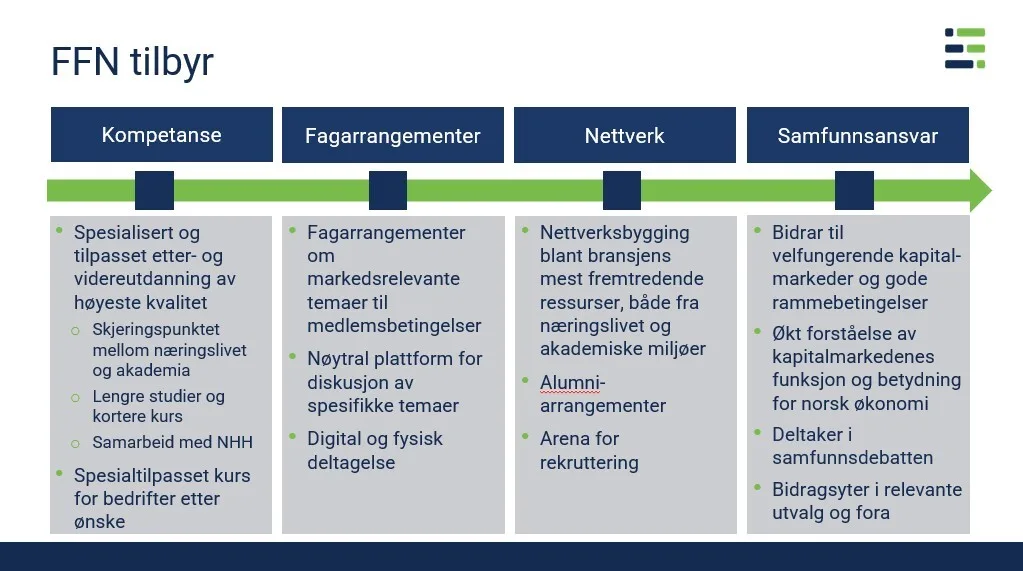 FFN tilbyr

Kompetanse

- Spesialisert og tilpasset etter- og videreutdanning av høyeste kvalitet
  - Skjeringspunktet mellom næringslivet og akademia
  - Lengre studier og kortere kurs
  - Samarbeid med NHH
- Spesialtilpasset kurs for bedrifter etter ønske

Fagarrangementer

- Fagarrangementer om markedsrelevante temaer til medlemsbetingelser
- Nøytral plattform for diskusjon av spesifikke temaer
- Digital og fysisk deltagelse

Nettverk

- Nettverksbygging blant bransjens mest fremtredende ressurser, både fra næringslivet og akademiske miljøer
- Alumni-arrangementer
- Arena for rekruttering

Samfunnsansvar

- Bidrar til velfungerende kapitalmarkeder og gode rammebetingelser
- Økt forståelse av kapitalmarkedenes funksjon og betydning for norsk økonomi
- Deltaker i samfunnsdebatten
- Bidragsyter i relevante utvalg og fora